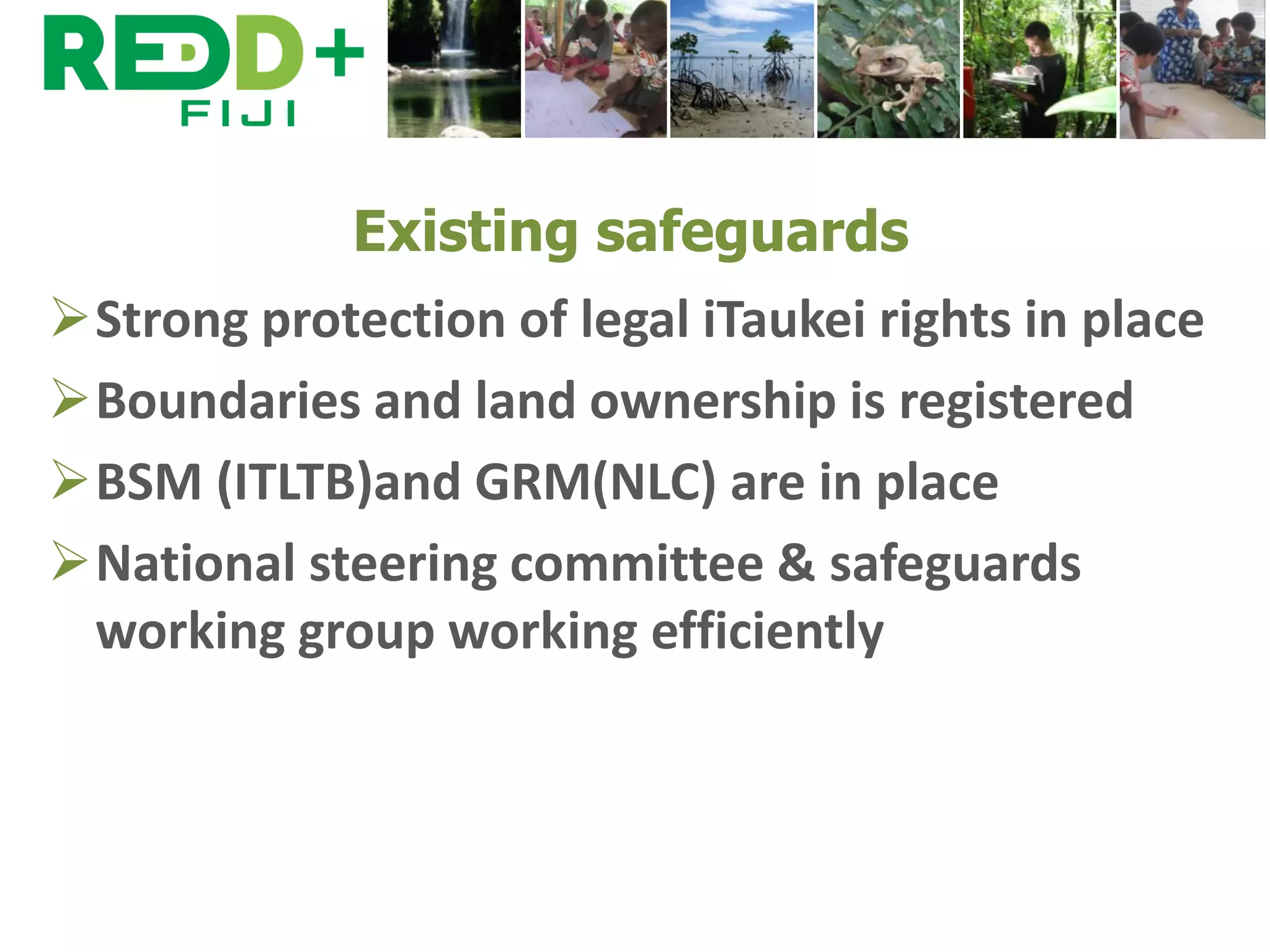 REDD+
FIJI

Existing safeguards

➢ Strong protection of legal iTaukei rights in place
➢ Boundaries and land ownership is registered
➢ BSM (ITLTB)and GRM(NLC) are in place
➢ National steering committee & safeguards working group working efficiently